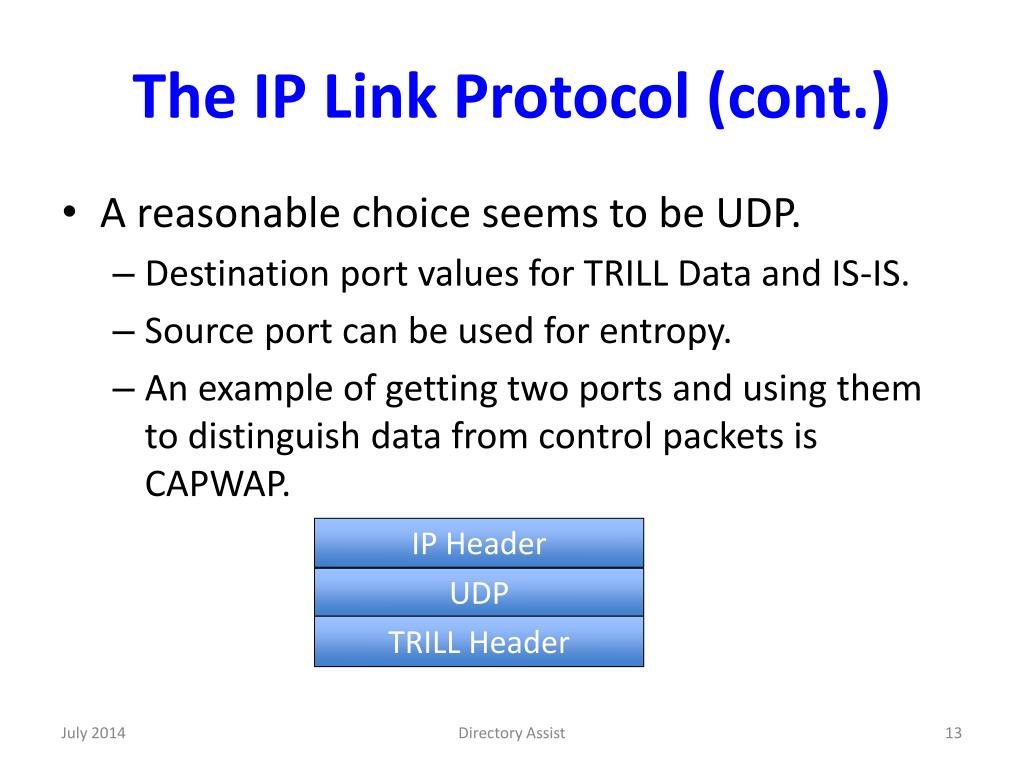 The IP Link Protocol (cont.)

• A reasonable choice seems to be UDP.
– Destination port values for TRILL Data and IS-IS.
– Source port can be used for entropy.
– An example of getting two ports and using them to distinguish data from control packets is CAPWAP.

IP Header
UDP
TRILL Header

July 2014
Directory Assist
13